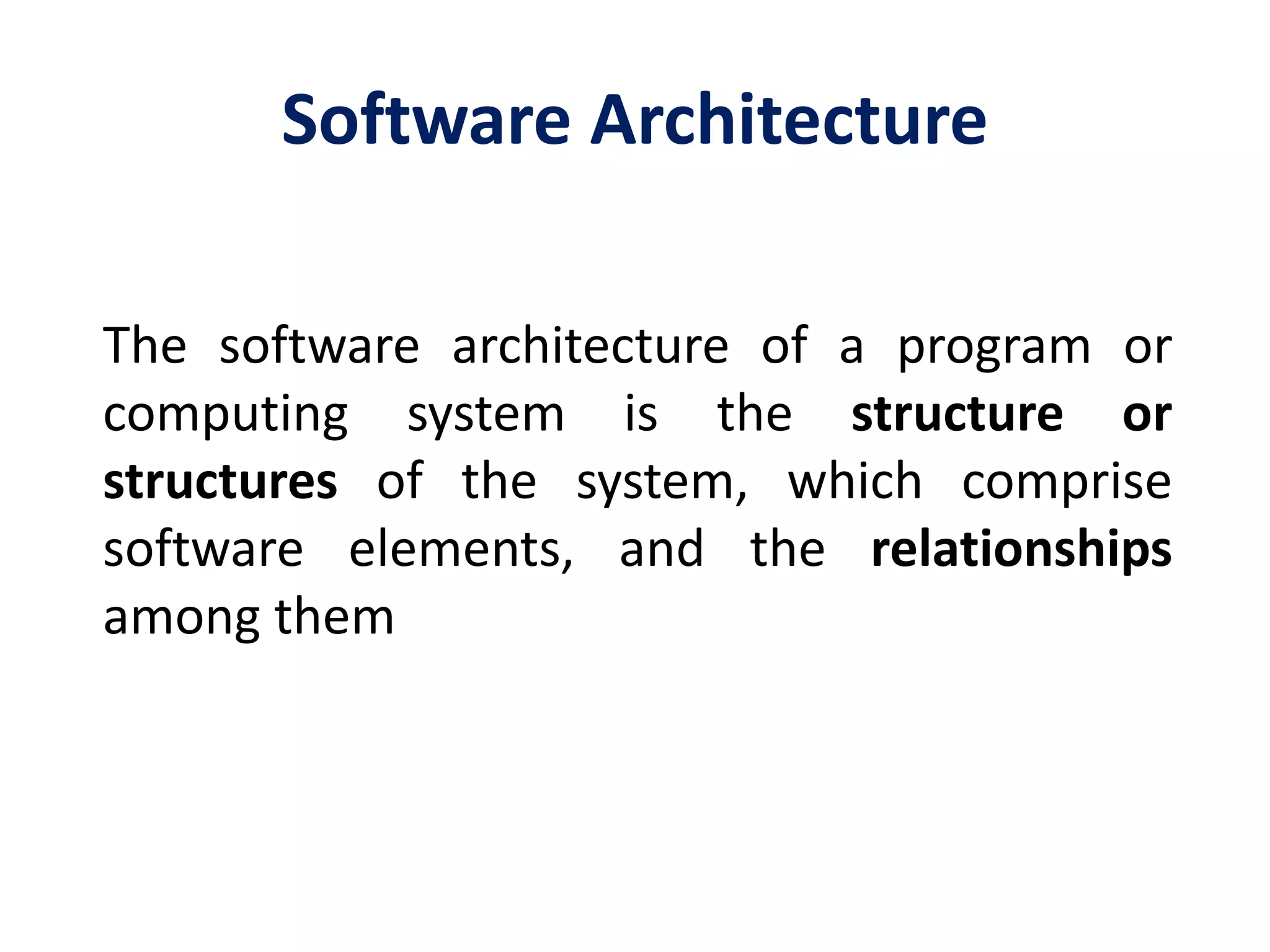 Software Architecture

The software architecture of a program or computing system is the structure or structures of the system, which comprise software elements, and the relationships among them